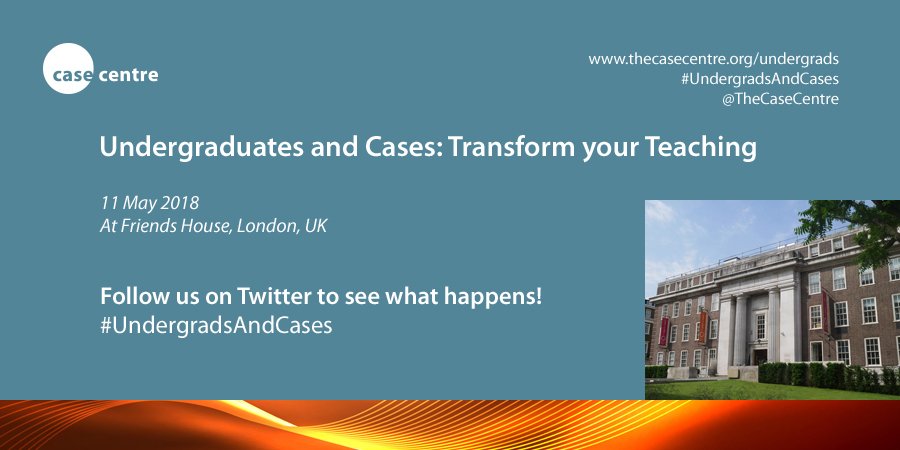 case centre

www.thecasecentre.org/undergrads
#UndergradsAndCases
@TheCaseCentre

Undergraduates and Cases: Transform your Teaching

11 May 2018
At Friends House, London, UK

Follow us on Twitter to see what happens!
#UndergradsAndCases